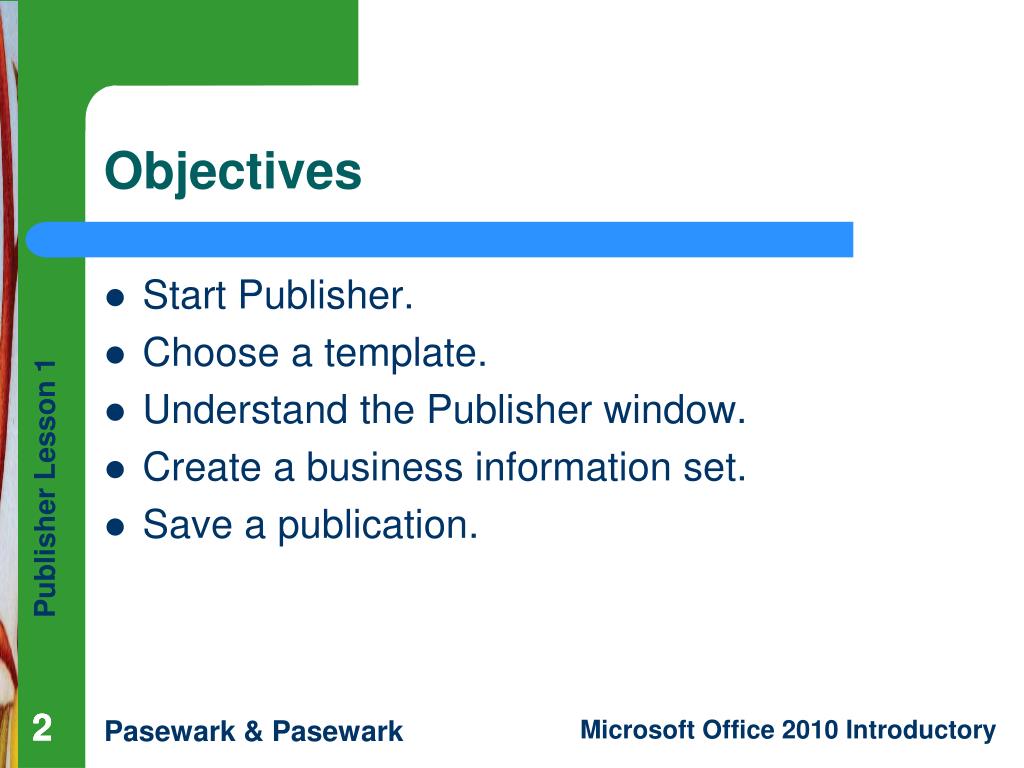 Objectives

- Start Publisher.
- Choose a template.
- Understand the Publisher window.
- Create a business information set.
- Save a publication.

Publisher Lesson 1

2

Pasewark & Pasewark

Microsoft Office 2010 Introductory